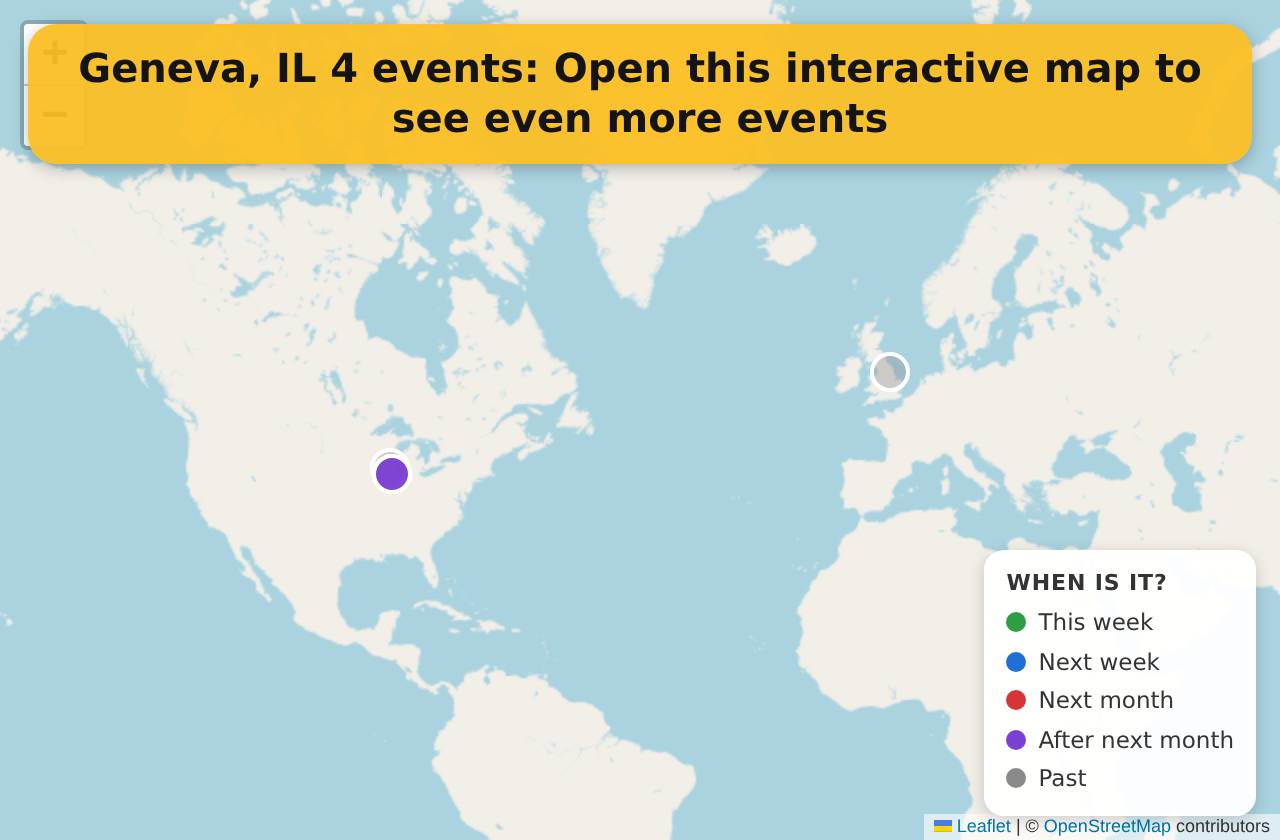 +
−
Geneva, IL 4 events: Open this interactive map to see even more events

WHEN IS IT?
This week
Next week
Next month
After next month
Past

Leaflet | © OpenStreetMap contributors